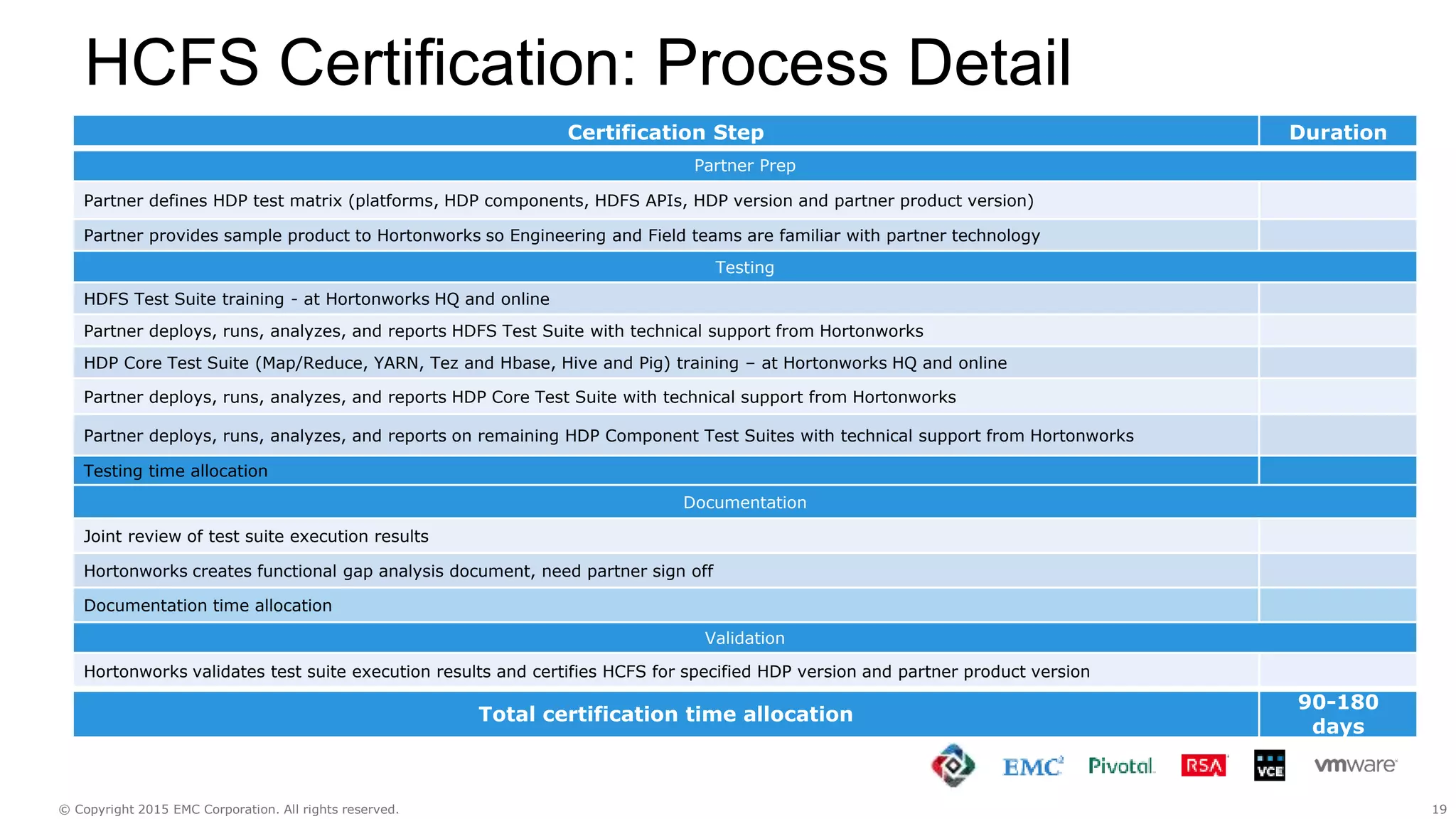 HCFS Certification: Process Detail

| Certification Step | Duration |
|---|---|
| Partner Prep | |
| Partner defines HDP test matrix (platforms, HDP components, HDFS APIs, HDP version and partner product version) | |
| Partner provides sample product to Hortonworks so Engineering and Field teams are familiar with partner technology | |
| Testing | |
| HDFS Test Suite training - at Hortonworks HQ and online | |
| Partner deploys, runs, analyzes, and reports HDFS Test Suite with technical support from Hortonworks | |
| HDP Core Test Suite (Map/Reduce, YARN, Tez and Hbase, Hive and Pig) training – at Hortonworks HQ and online | |
| Partner deploys, runs, analyzes, and reports HDP Core Test Suite with technical support from Hortonworks | |
| Partner deploys, runs, analyzes, and reports on remaining HDP Component Test Suites with technical support from Hortonworks | |
| Testing time allocation | |
| Documentation | |
| Joint review of test suite execution results | |
| Hortonworks creates functional gap analysis document, need partner sign off | |
| Documentation time allocation | |
| Validation | |
| Hortonworks validates test suite execution results and certifies HCFS for specified HDP version and partner product version | |
| Total certification time allocation | 90-180 days |

EMC² Pivotal RSA VCE vmware

© Copyright 2015 EMC Corporation. All rights reserved.

19